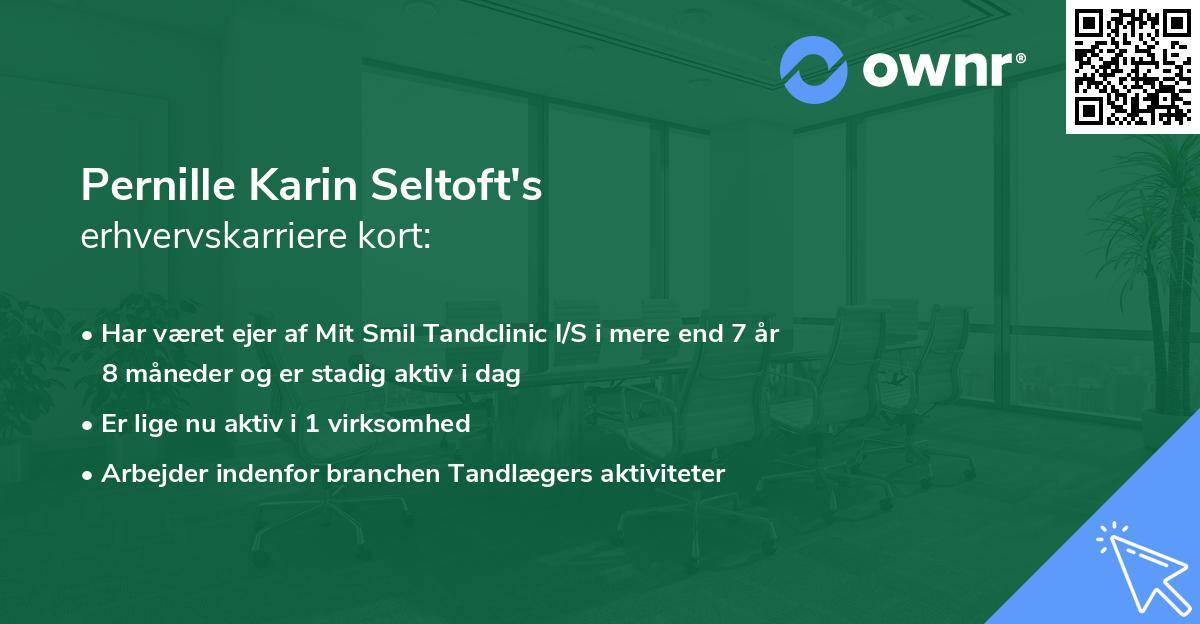 ownr®

Pernille Karin Seltoft's
erhvervskarriere kort:

• Har været ejer af Mit Smil Tandclinic I/S i mere end 7 år 8 måneder og er stadig aktiv i dag
• Er lige nu aktiv i 1 virksomhed
• Arbejder indenfor branchen Tandlægers aktiviteter